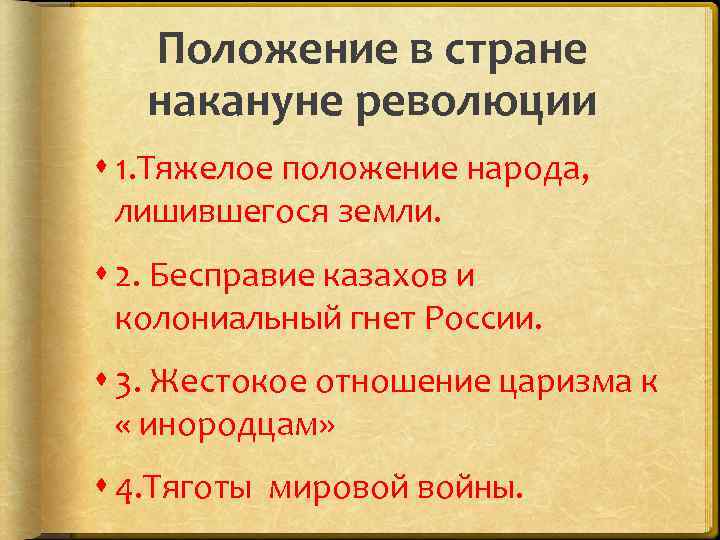 Положение в стране накануне революции

1.Тяжелое положение народа, лишившегося земли.

2. Бесправие казахов и колониальный гнет России.

3. Жестокое отношение царизма к « инородцам»

4.Тяготы мировой войны.